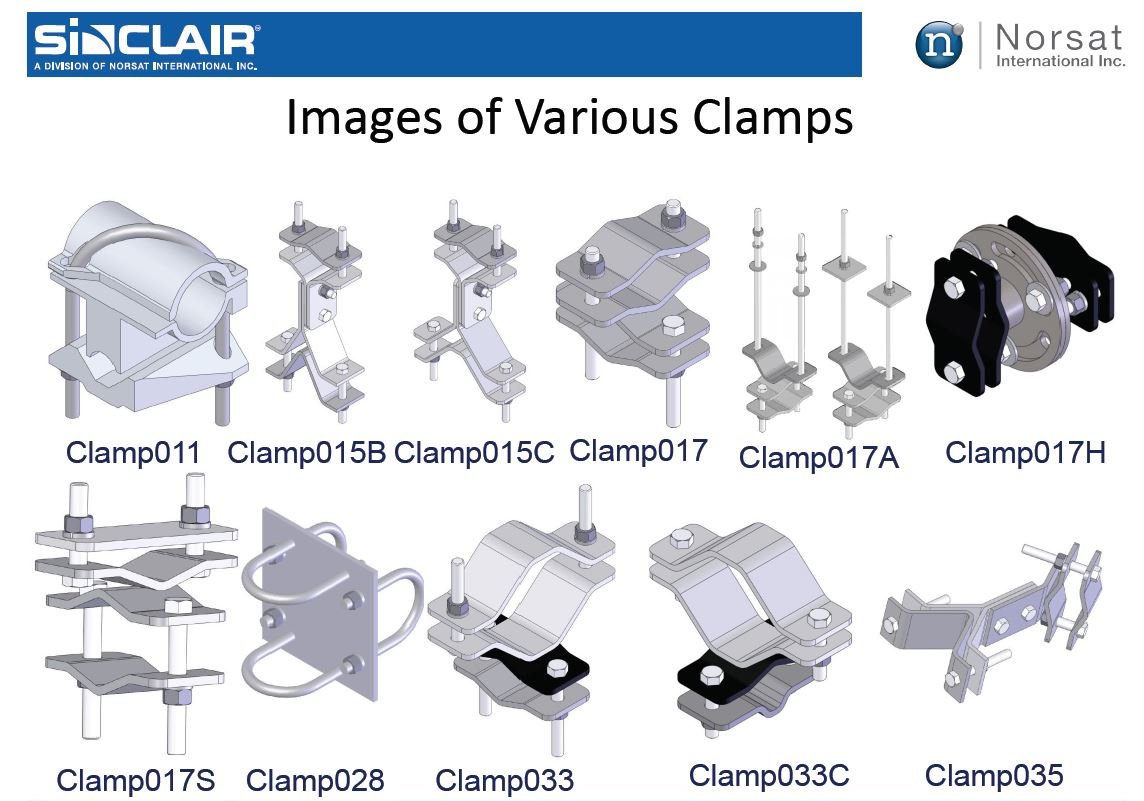 SINCLAIR®
A DIVISION OF NORSAT INTERNATIONAL INC.

n Norsat International Inc.

Images of Various Clamps

Clamp011 Clamp015B Clamp015C Clamp017 Clamp017A Clamp017H

Clamp017S Clamp028 Clamp033 Clamp033C Clamp035